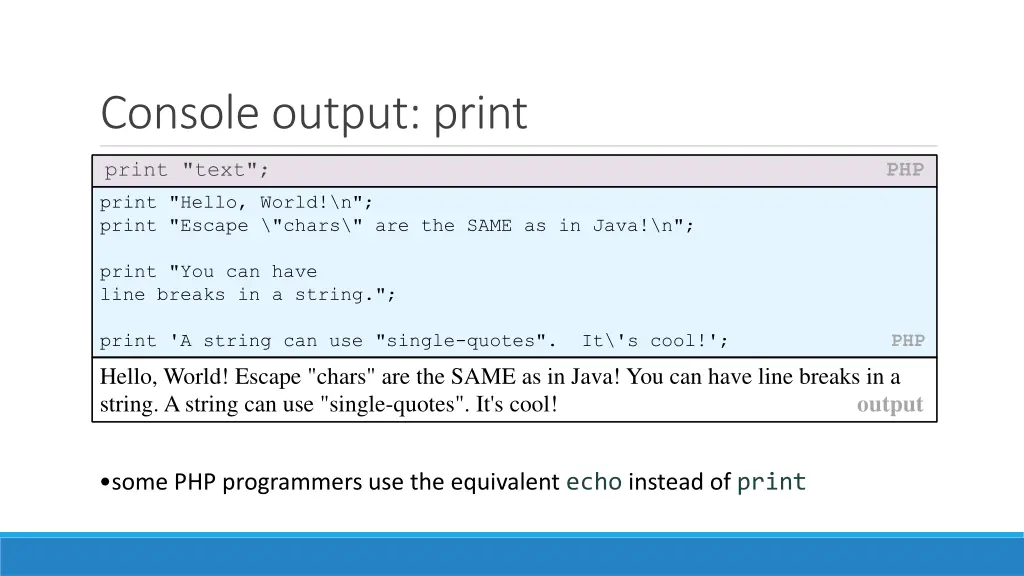 Console output: print

print "text"; PHP

print "Hello, World!\n";
print "Escape \"chars\" are the SAME as in Java!\n";

print "You can have
line breaks in a string.";

print 'A string can use "single-quotes". It\'s cool!'; PHP

Hello, World! Escape "chars" are the SAME as in Java! You can have line breaks in a string. A string can use "single-quotes". It's cool! output

•some PHP programmers use the equivalent echo instead of print